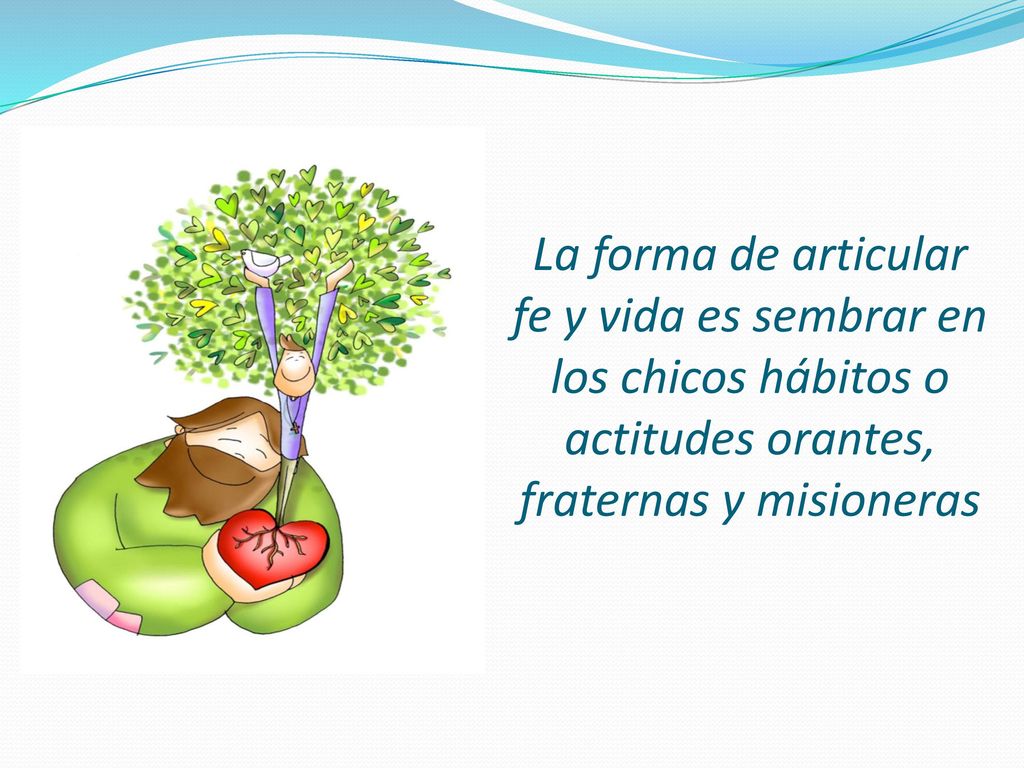 La forma de articular fe y vida es sembrar en los chicos hábitos o actitudes orantes, fraternas y misioneras